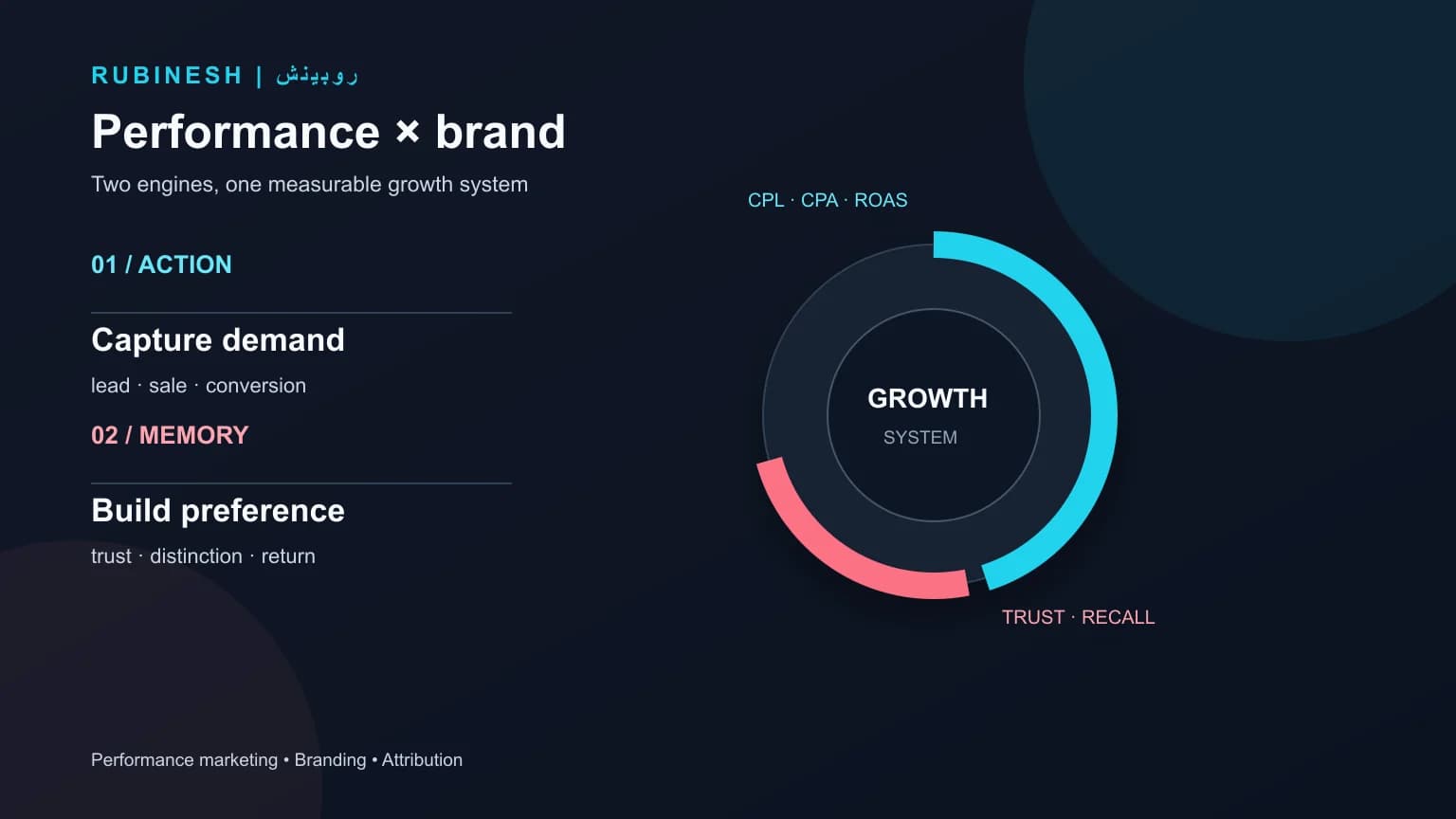 RUBINESH | روبینش

Performance × brand

Two engines, one measurable growth system

01 / ACTION

Capture demand

lead · sale · conversion

02 / MEMORY

Build preference

trust · distinction · return

CPL · CPA · ROAS

GROWTH
SYSTEM

TRUST · RECALL

Performance marketing • Branding • Attribution